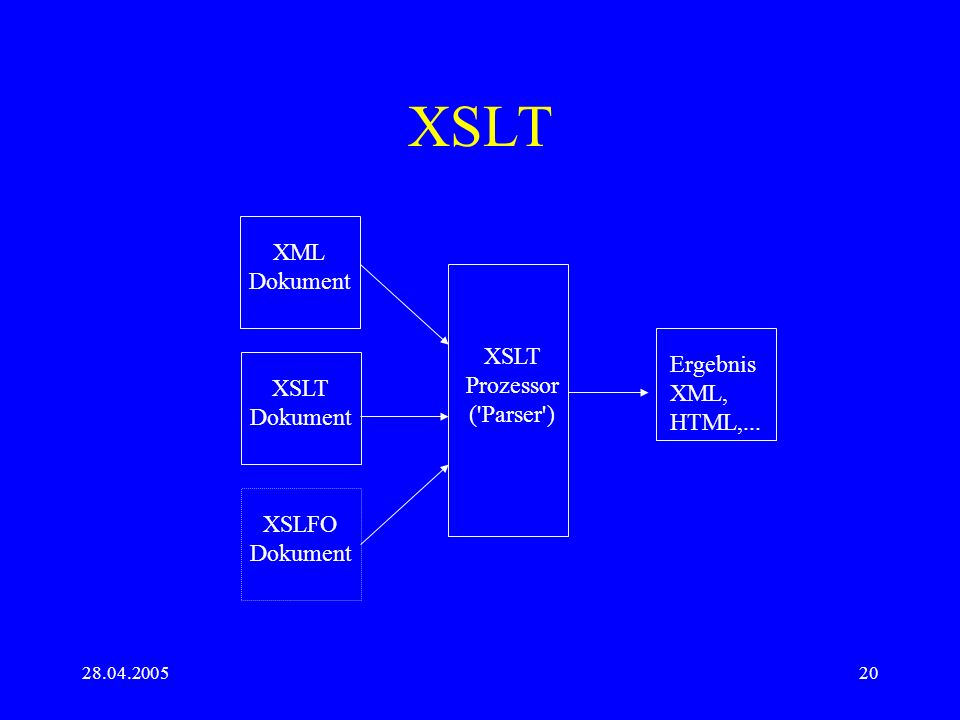 XSLT

XML Dokument

XSLT Dokument

XSLFO Dokument

XSLT Prozessor ('Parser')

Ergebnis XML, HTML,...

28.04.2005

20